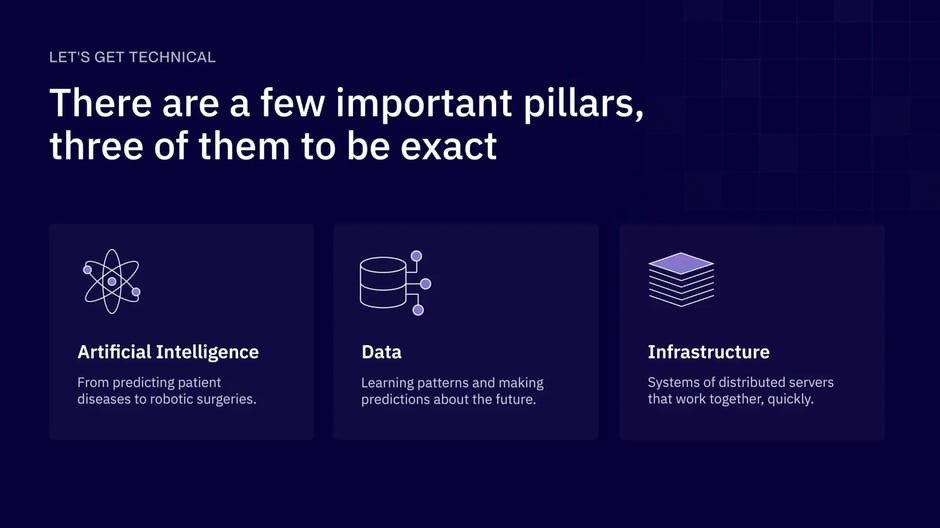 LET'S GET TECHNICAL

There are a few important pillars, three of them to be exact

Artificial Intelligence

From predicting patient diseases to robotic surgeries.

Data

Learning patterns and making predictions about the future.

Infrastructure

Systems of distributed servers that work together, quickly.